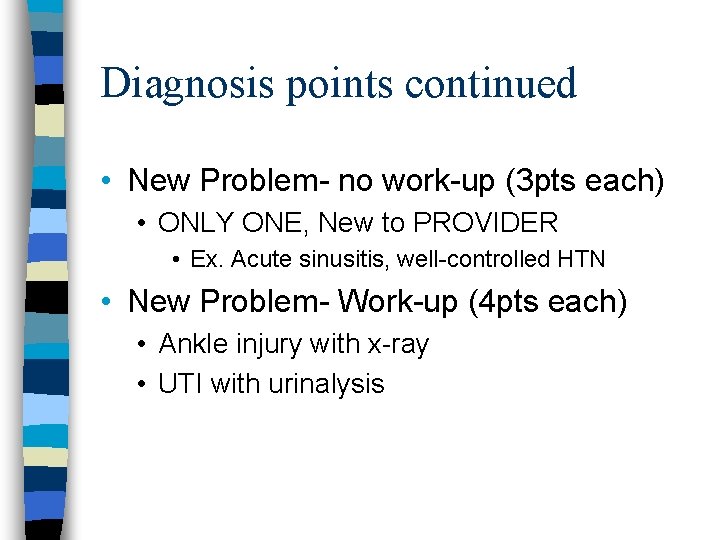 Diagnosis points continued

• New Problem- no work-up (3pts each)
  • ONLY ONE, New to PROVIDER
    • Ex. Acute sinusitis, well-controlled HTN
• New Problem- Work-up (4pts each)
  • Ankle injury with x-ray
  • UTI with urinalysis